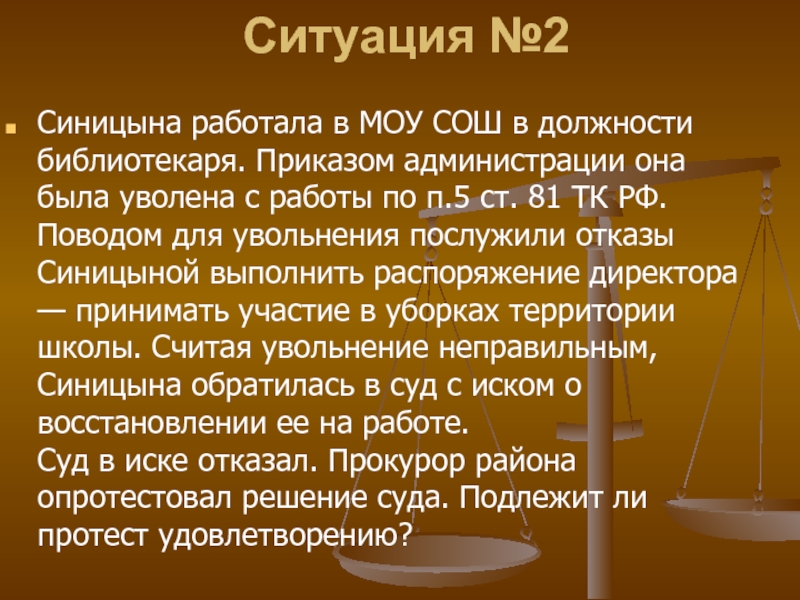 Ситуация №2

Синицына работала в МОУ СОШ в должности библиотекаря. Приказом администрации она была уволена с работы по п.5 ст. 81 ТК РФ. Поводом для увольнения послужили отказы Синицыной выполнить распоряжение директора — принимать участие в уборках территории школы. Считая увольнение неправильным, Синицына обратилась в суд с иском о восстановлении ее на работе.
Суд в иске отказал. Прокурор района опротестовал решение суда. Подлежит ли протест удовлетворению?